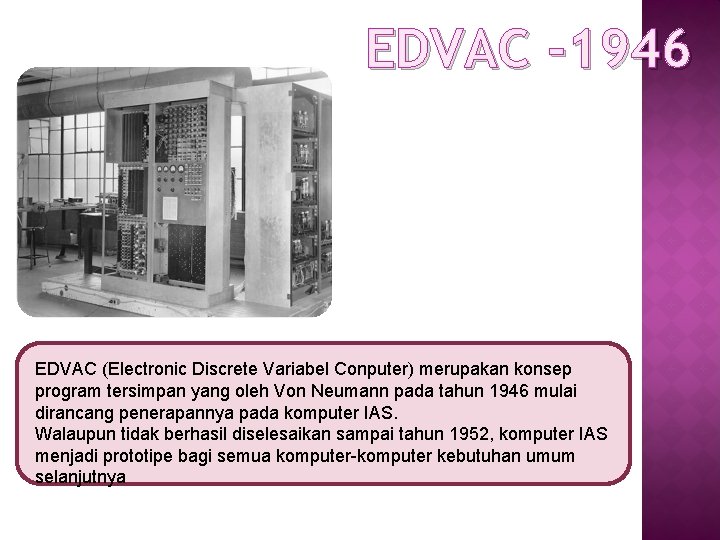 EDVAC -1946

EDVAC (Electronic Discrete Variabel Conputer) merupakan konsep program tersimpan yang oleh Von Neumann pada tahun 1946 mulai dirancang penerapannya pada komputer IAS.
Walaupun tidak berhasil diselesaikan sampai tahun 1952, komputer IAS menjadi prototipe bagi semua komputer-komputer kebutuhan umum selanjutnya